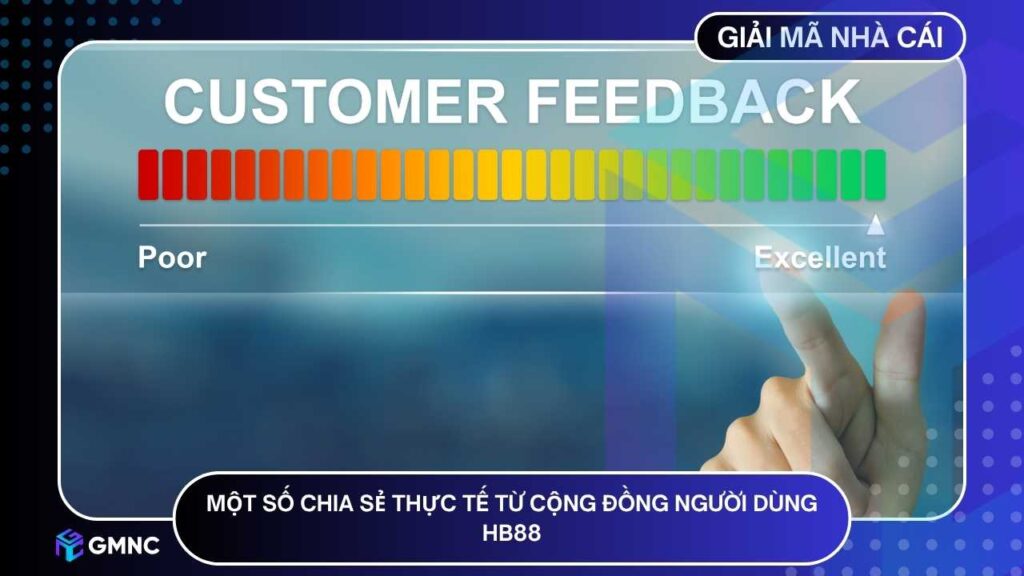 GIẢI MÃ NHÀ CÁI

CUSTOMER FEEDBACK

Poor

Excellent

MỘT SỐ CHIA SẺ THỰC TẾ TỪ CỘNG ĐỒNG NGƯỜI DÙNG HB88

GMNC